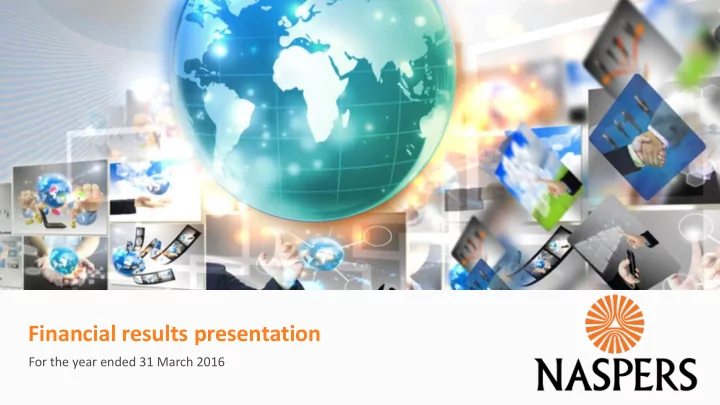 Financial results presentation

For the year ended 31 March 2016

NASPERS